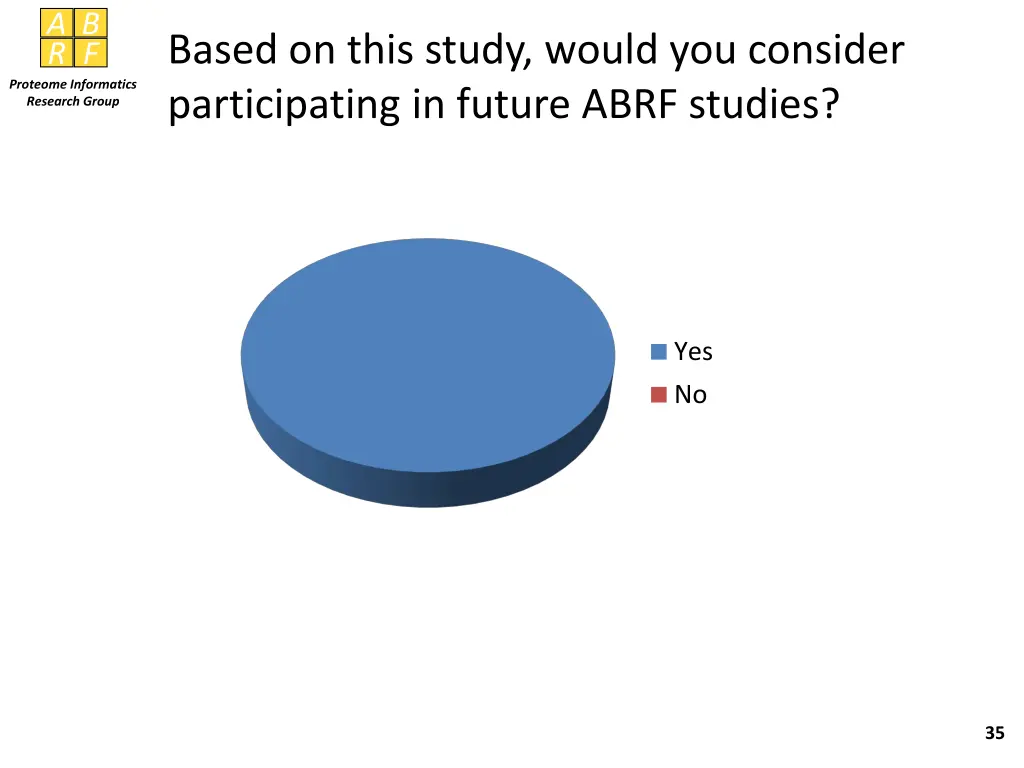 A B
R F
Proteome Informatics Research Group

Based on this study, would you consider participating in future ABRF studies?

Yes
No

35